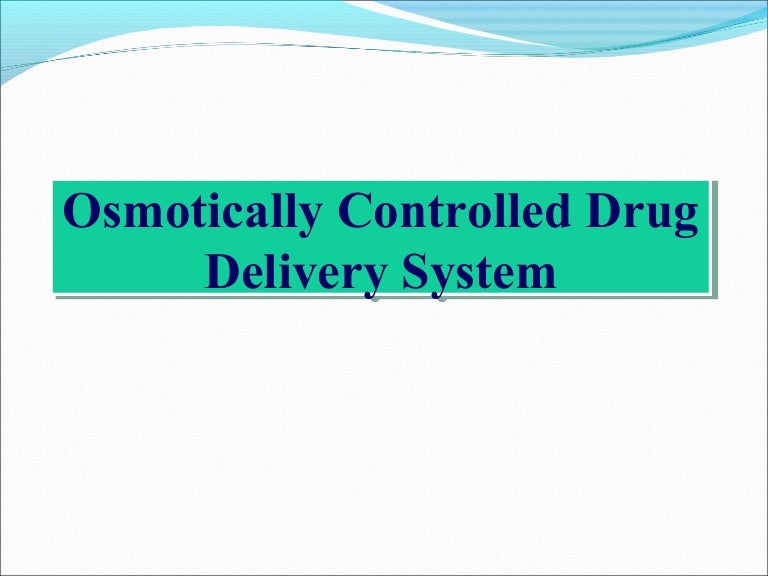 Osmotically Controlled Drug Delivery System